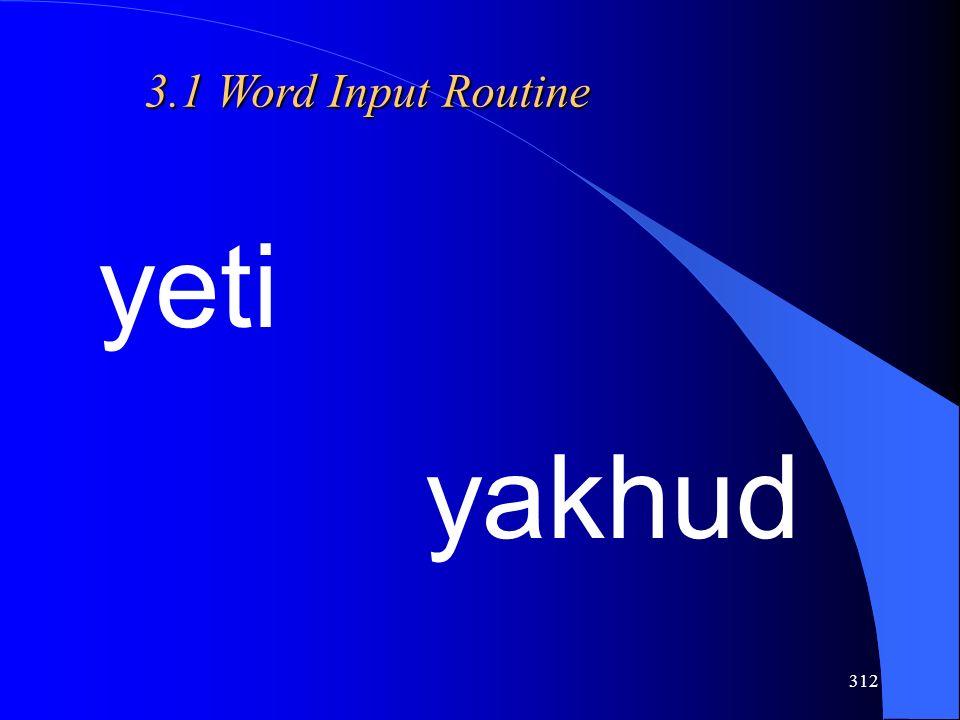 3.1 Word Input Routine

yeti

yakhud

312